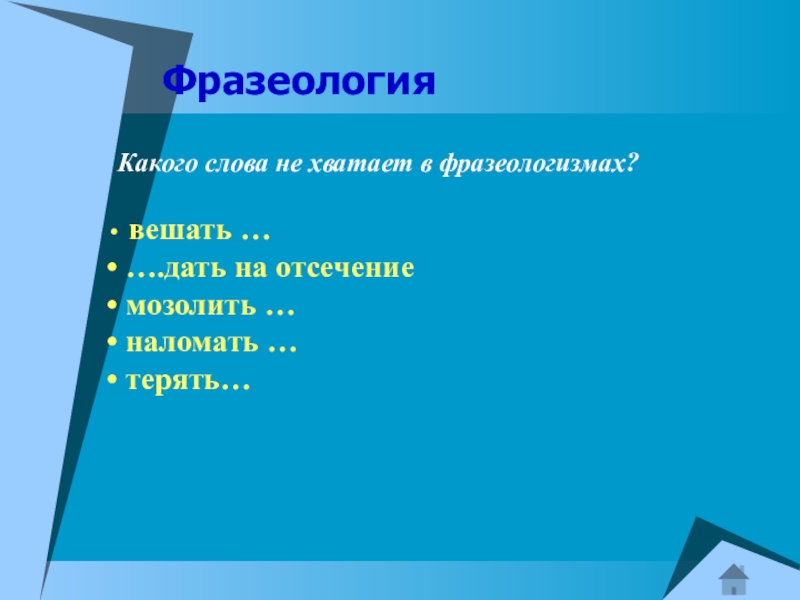 Фразеология

Какого слова не хватает в фразеологизмах?

• вешать …
• ….дать на отсечение
• мозолить …
• наломать …
• терять…